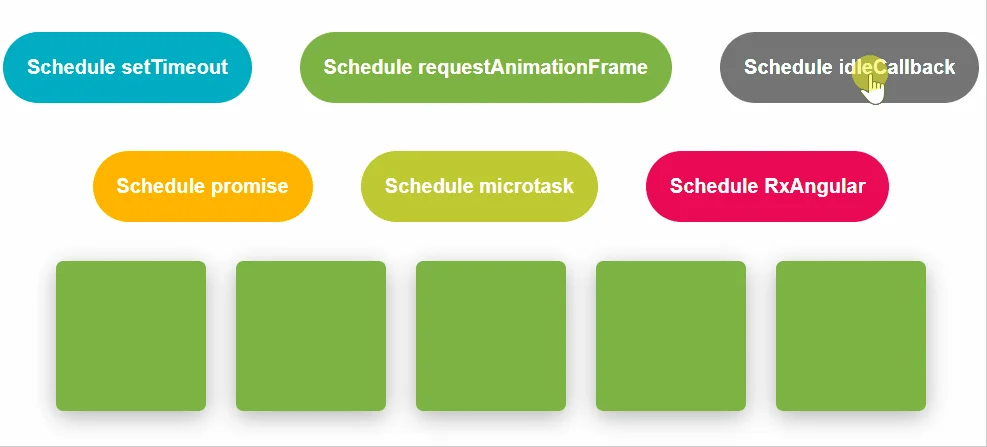 Schedule setTimeout

Schedule requestAnimationFrame

Schedule idleCallback

Schedule promise

Schedule microtask

Schedule RxAngular